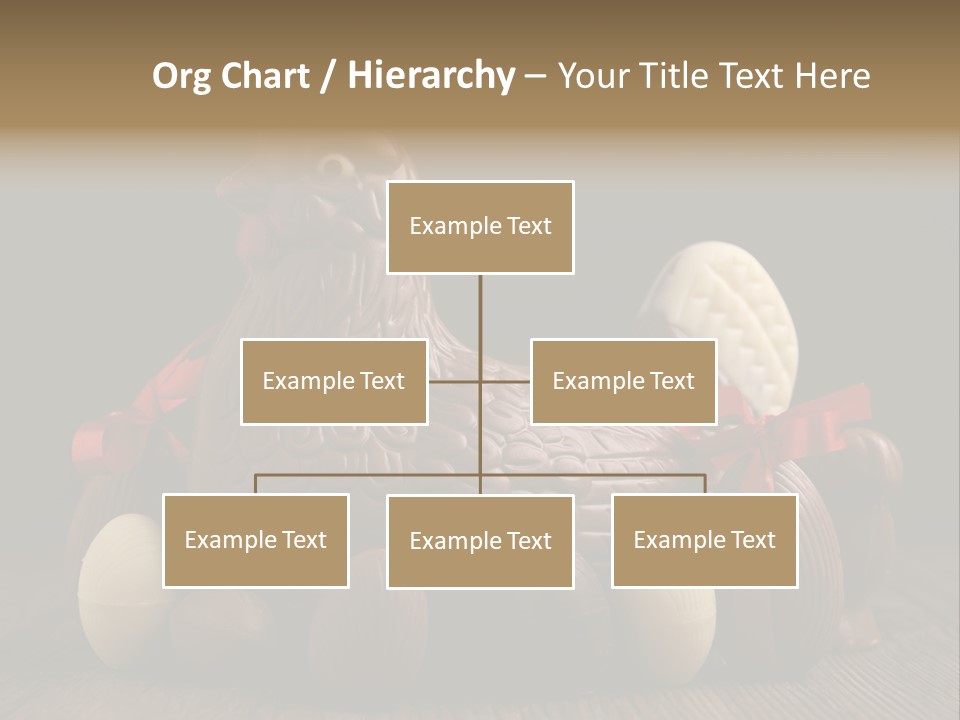 Org Chart / Hierarchy – Your Title Text Here

Example Text

Example Text

Example Text

Example Text

Example Text

Example Text